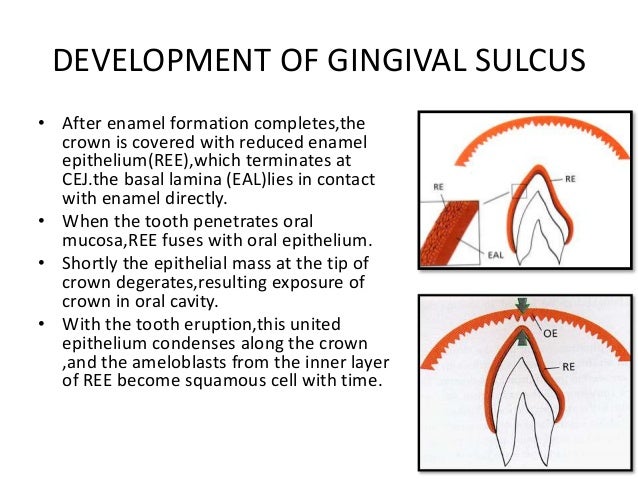 DEVELOPMENT OF GINGIVAL SULCUS

• After enamel formation completes,the crown is covered with reduced enamel epithelium(REE),which terminates at CEJ.the basal lamina (EAL)lies in contact with enamel directly.
• When the tooth penetrates oral mucosa,REE fuses with oral epithelium.
• Shortly the epithelial mass at the tip of crown degerates,resulting exposure of crown in oral cavity.
• With the tooth eruption,this united epithelium condenses along the crown ,and the ameloblasts from the inner layer of REE become squamous cell with time.

RE
RE
EAL

OE
RE